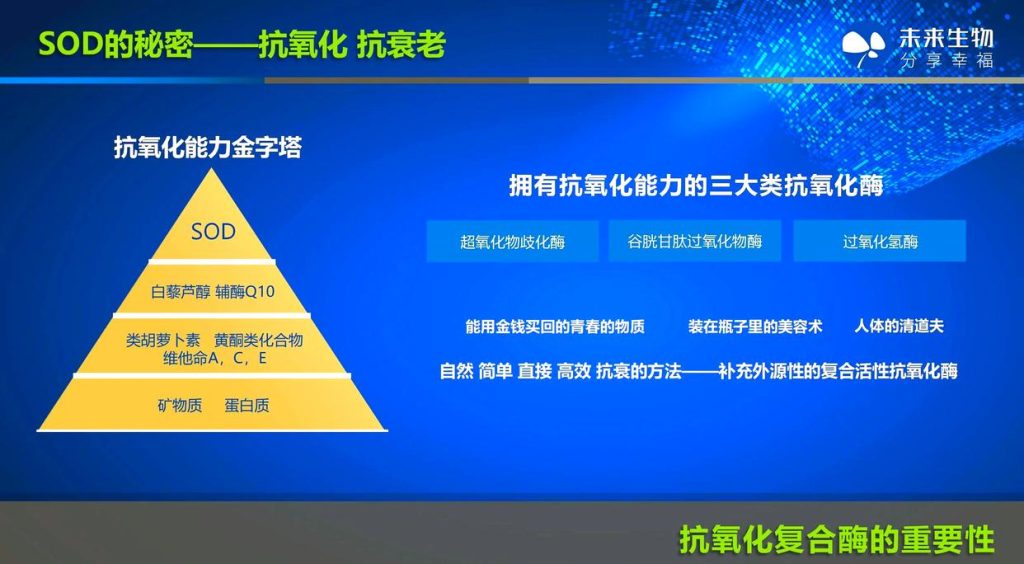 SOD的秘密——抗氧化 抗衰老

未来生物
分享幸福

抗氧化能力金字塔

SOD

白藜芦醇 辅酶Q10

类胡萝卜素 黄酮类化合物
维他命A，C，E

矿物质 蛋白质

拥有抗氧化能力的三大类抗氧化酶

超氧化物歧化酶

谷胱甘肽过氧化物酶

过氧化氢酶

能用金钱买回的青春的物质 装在瓶子里的美容术 人体的清道夫

自然 简单 直接 高效 抗衰的方法——补充外源性的复合活性抗氧化酶

抗氧化复合酶的重要性